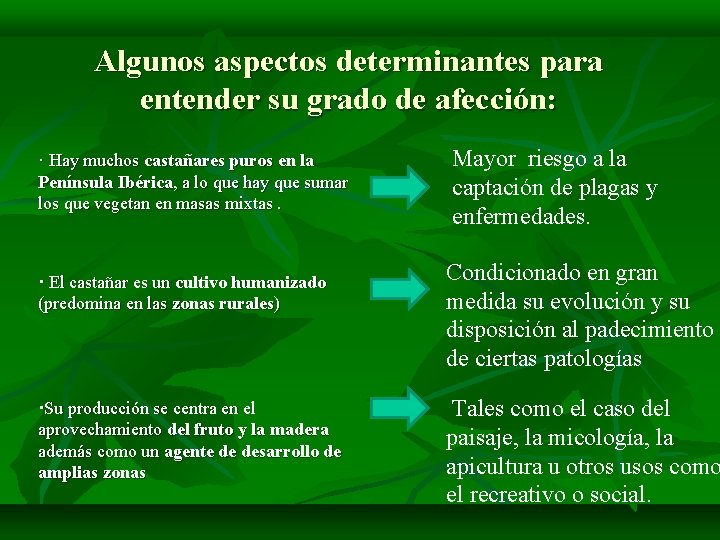 Algunos aspectos determinantes para entender su grado de afección:

· Hay muchos castañares puros en la Península Ibérica, a lo que hay que sumar los que vegetan en masas mixtas .

Mayor riesgo a la captación de plagas y enfermedades.

· El castañar es un cultivo humanizado (predomina en las zonas rurales)

Condicionado en gran medida su evolución y su disposición al padecimiento de ciertas patologías

·Su producción se centra en el aprovechamiento del fruto y la madera además como un agente de desarrollo de amplias zonas

Tales como el caso del paisaje, la micología, la apicultura u otros usos como el recreativo o social.